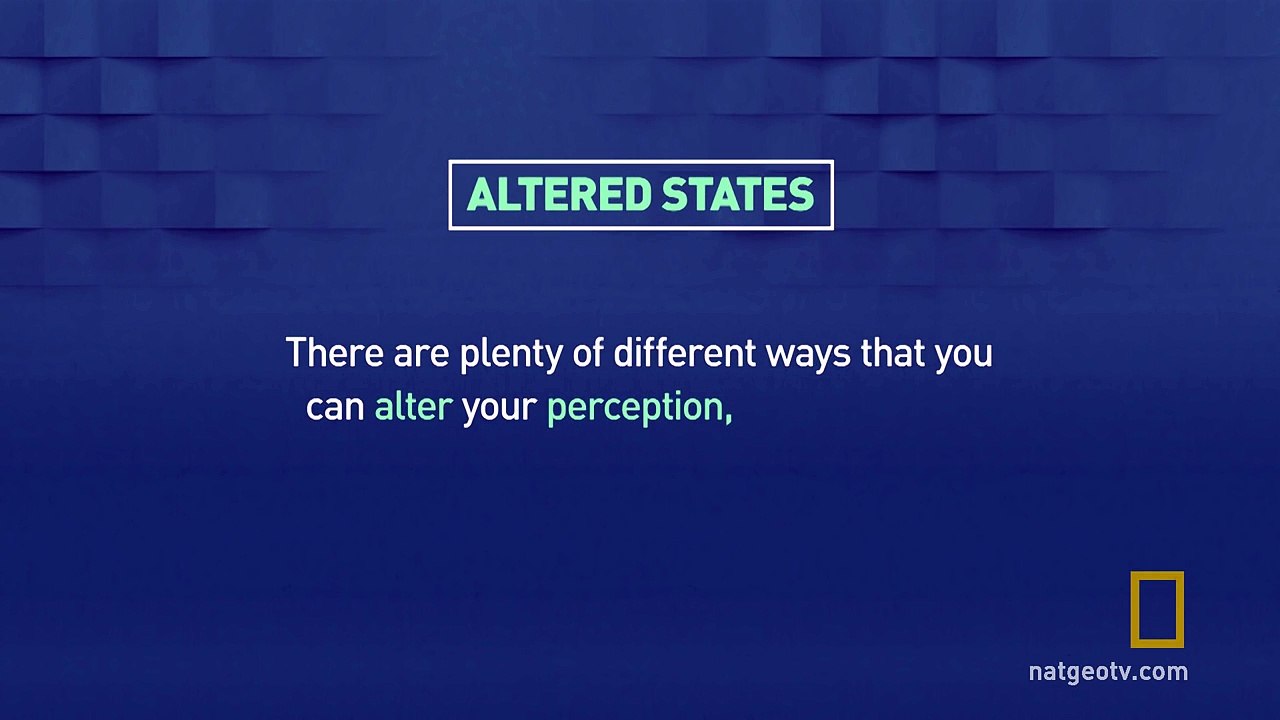 ALTERED STATES

There are plenty of different ways that you can alter your perception,

natgeotv.com